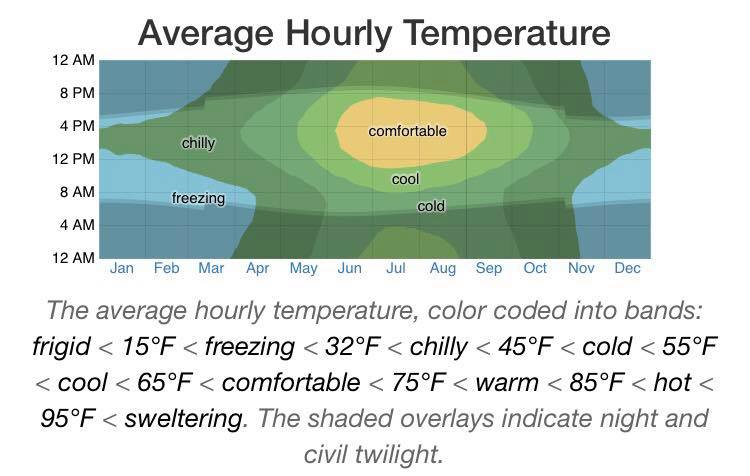 Average Hourly Temperature

12 AM
8 PM
4 PM
12 PM
8 AM
4 AM
12 AM

chilly
comfortable
cool
freezing
cold

Jan Feb Mar Apr May Jun Jul Aug Sep Oct Nov Dec

The average hourly temperature, color coded into bands: frigid < 15°F < freezing < 32°F < chilly < 45°F < cold < 55°F < cool < 65°F < comfortable < 75°F < warm < 85°F < hot < 95°F < sweltering. The shaded overlays indicate night and civil twilight.